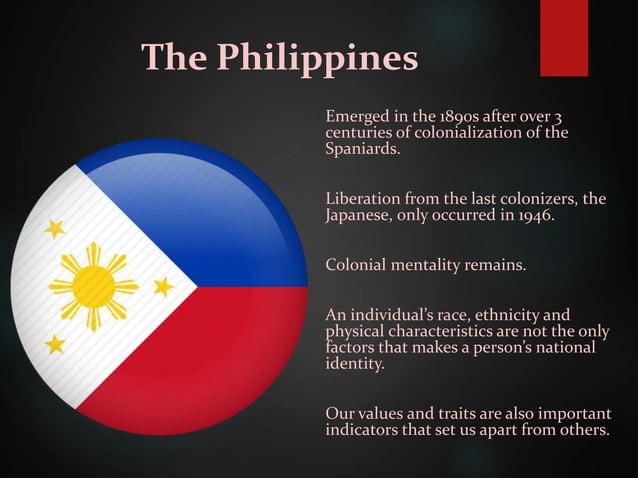 The Philippines

Emerged in the 1890s after over 3 centuries of colonialization of the Spaniards.

Liberation from the last colonizers, the Japanese, only occurred in 1946.

Colonial mentality remains.

An individual's race, ethnicity and physical characteristics are not the only factors that makes a person's national identity.

Our values and traits are also important indicators that set us apart from others.